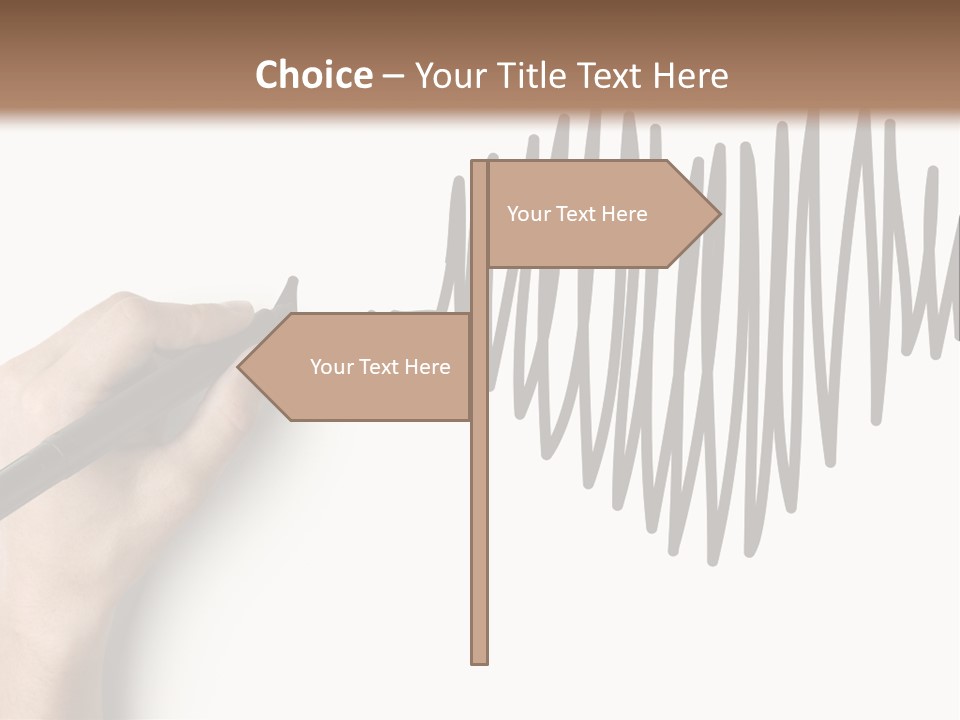 Choice – Your Title Text Here

Your Text Here

Your Text Here